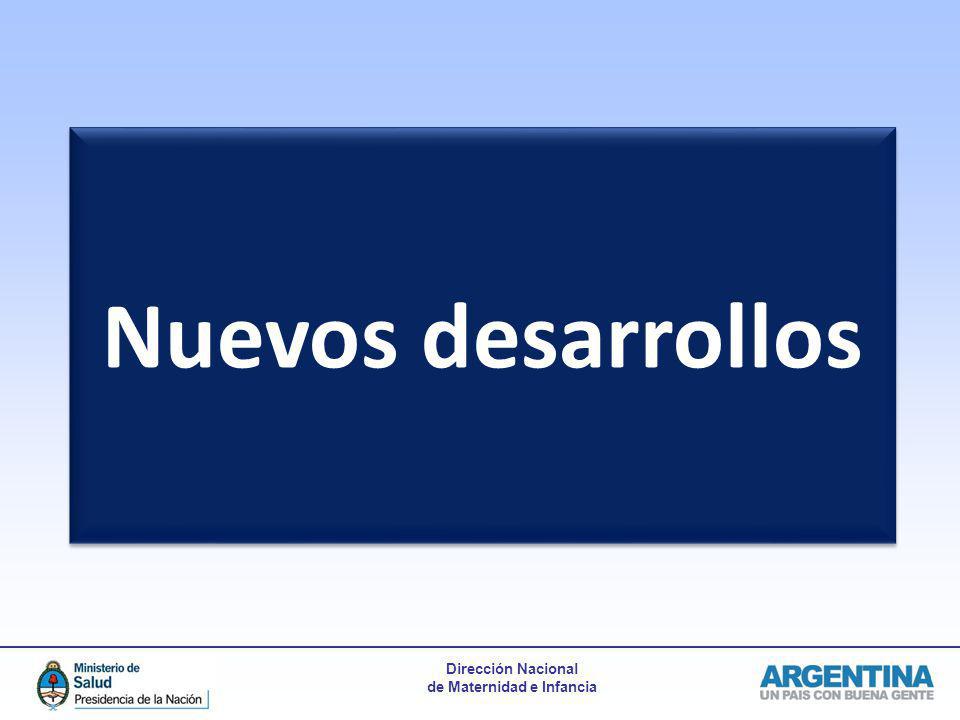 Nuevos desarrollos

Ministerio de Salud
Presidencia de la Nación

Dirección Nacional
de Maternidad e Infancia

ARGENTINA
UN PAIS CON BUENA GENTE